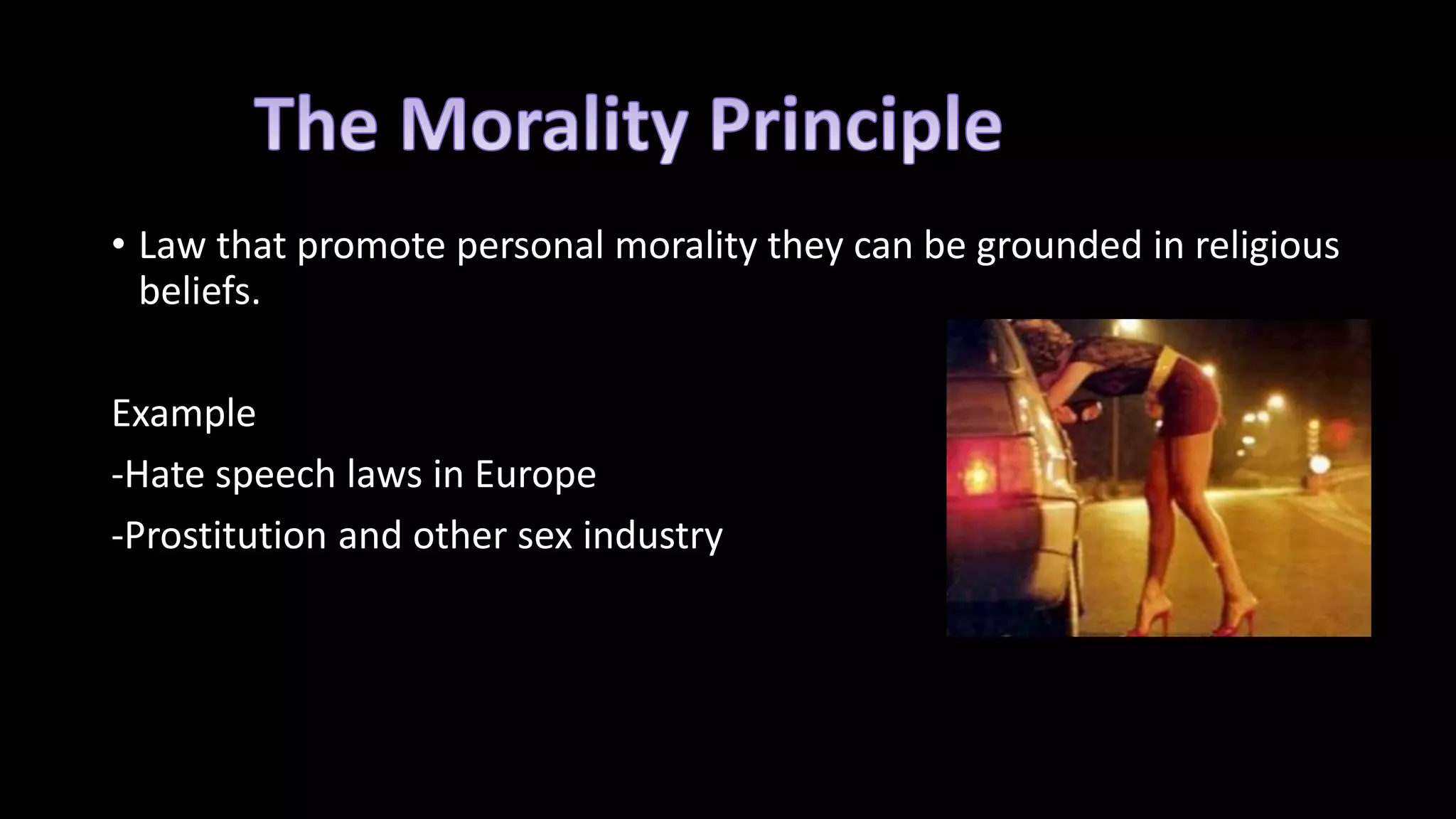 The Morality Principle

• Law that promote personal morality they can be grounded in religious beliefs.

Example

-Hate speech laws in Europe

-Prostitution and other sex industry